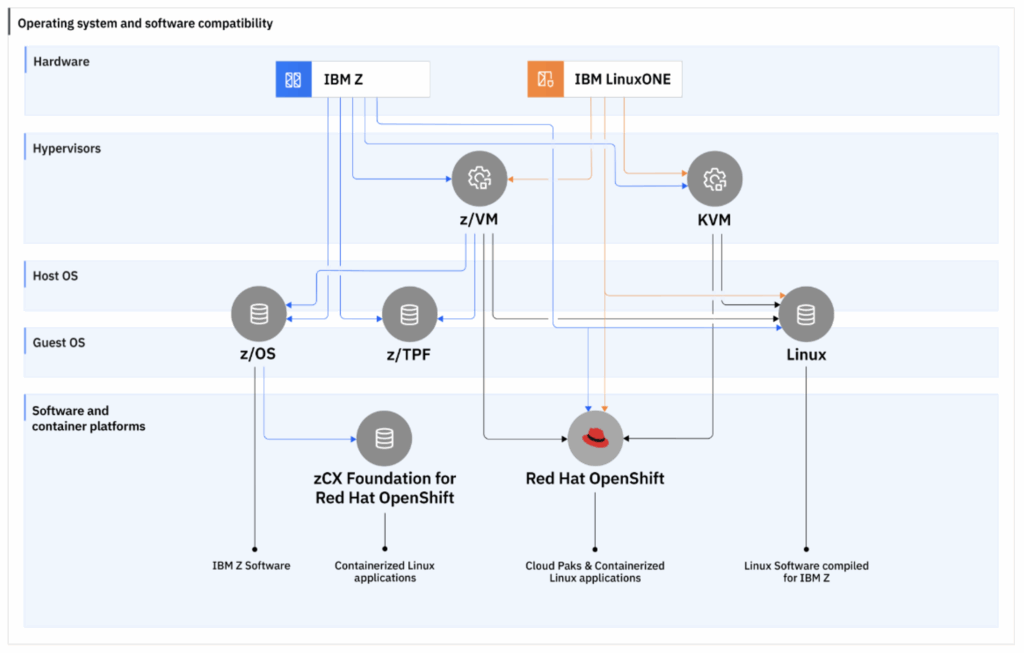 Operating system and software compatibility

Hardware

IBM Z

IBM LinuxONE

Hypervisors

z/VM

KVM

Host OS

Guest OS

z/OS

z/TPF

Linux

Software and container platforms

zCX Foundation for Red Hat OpenShift

Red Hat OpenShift

IBM Z Software

Containerized Linux applications

Cloud Paks & Containerized Linux applications

Linux Software compiled for IBM Z